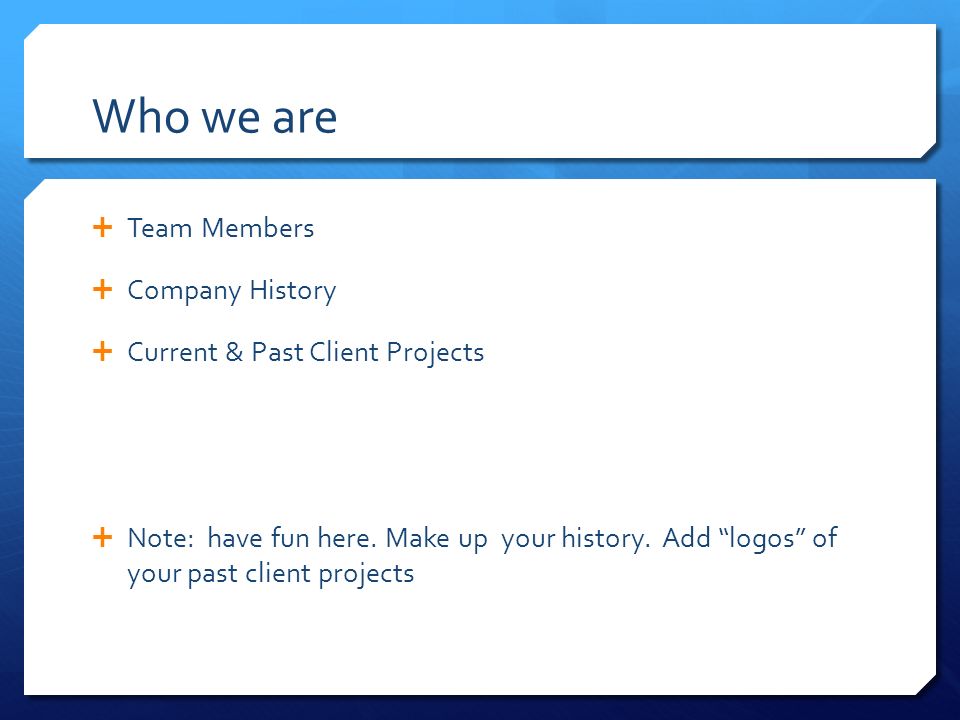 Who we are

+ Team Members

+ Company History

+ Current & Past Client Projects

+ Note: have fun here. Make up your history. Add “logos” of your past client projects